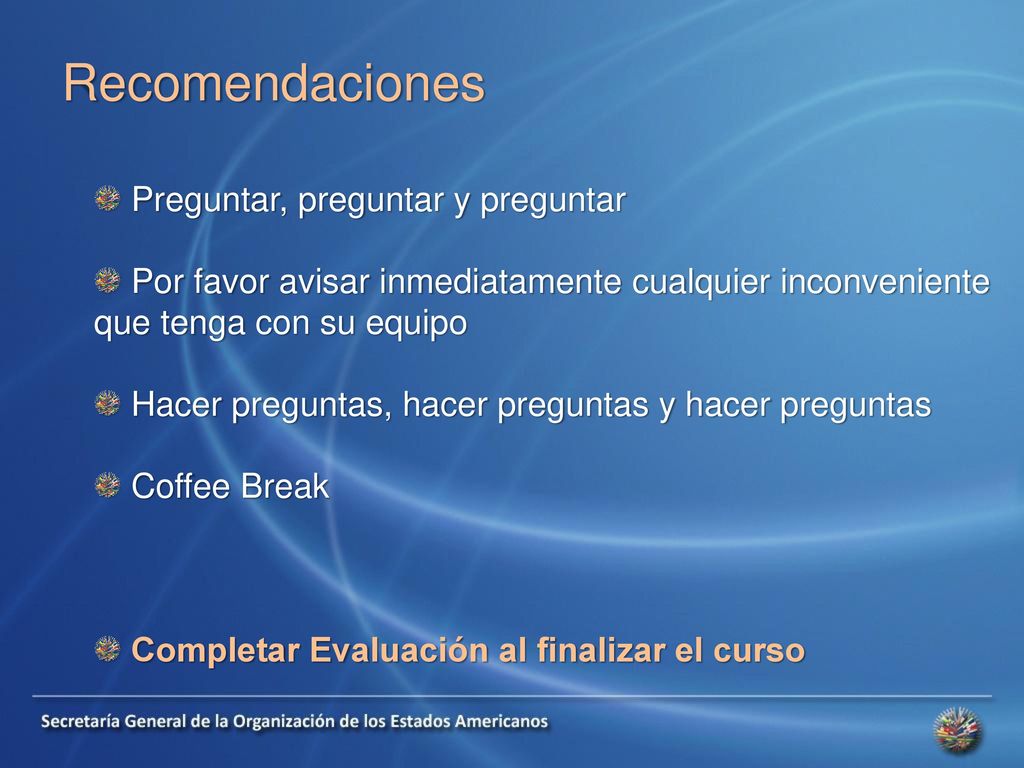 Recomendaciones

Preguntar, preguntar y preguntar

Por favor avisar inmediatamente cualquier inconveniente que tenga con su equipo

Hacer preguntas, hacer preguntas y hacer preguntas

Coffee Break

Completar Evaluación al finalizar el curso

Secretaría General de la Organización de los Estados Americanos